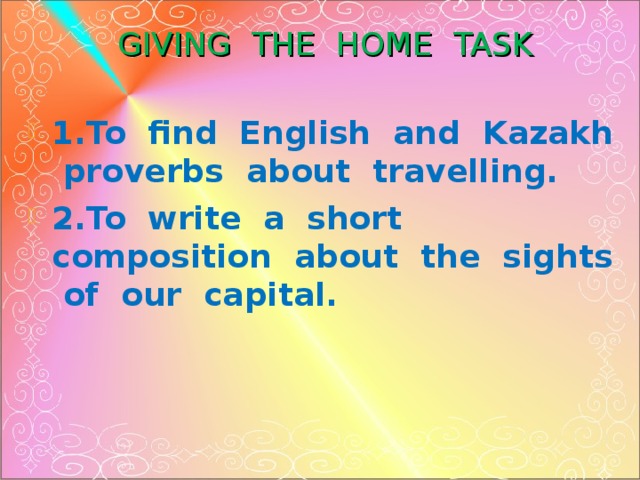 GIVING THE HOME TASK

1.To find English and Kazakh proverbs about travelling.

2.To write a short composition about the sights of our capital.